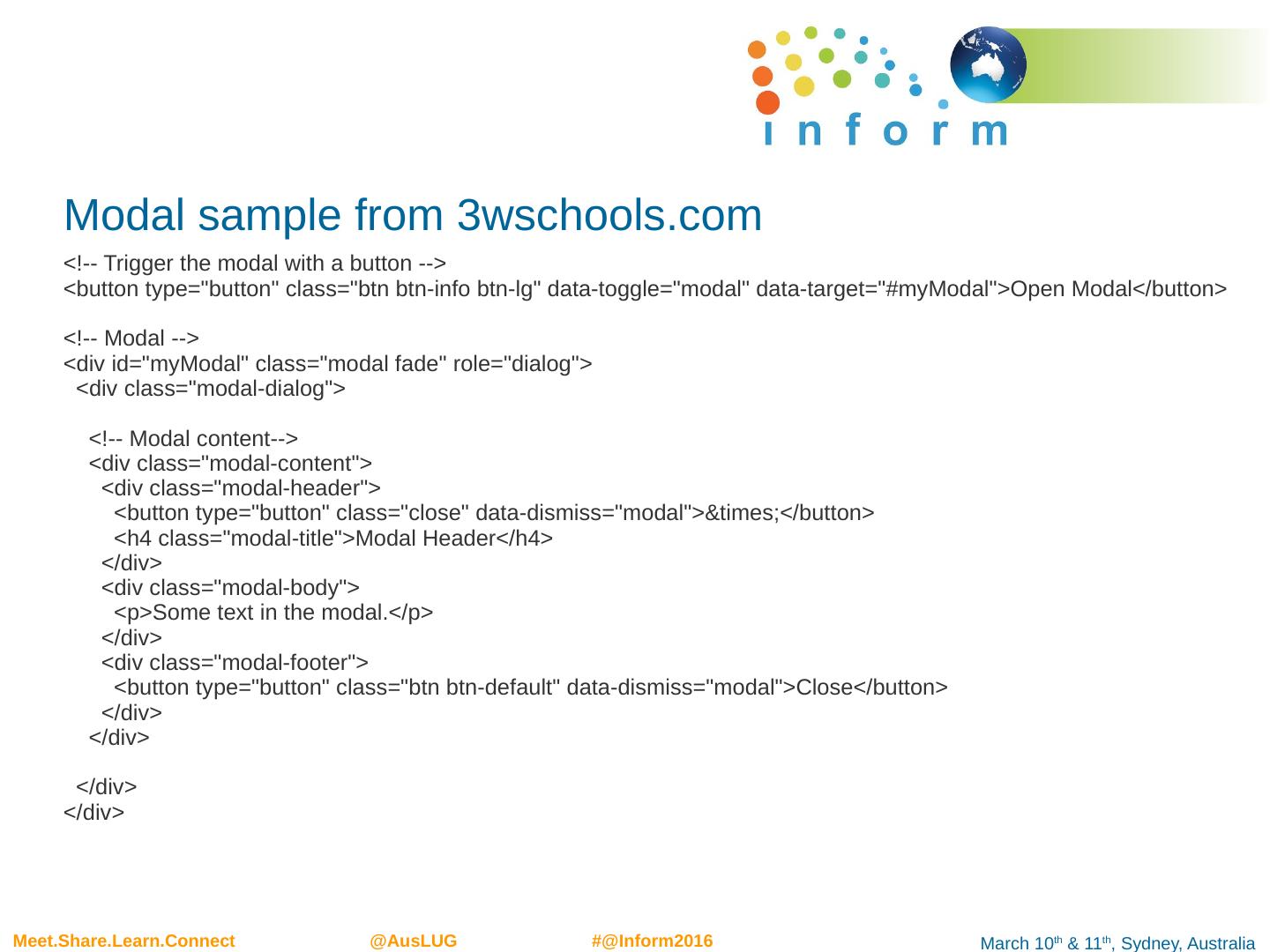 inform

Modal sample from 3wschools.com

<!-- Trigger the modal with a button -->
<button type="button" class="btn btn-info btn-lg" data-toggle="modal" data-target="#myModal">Open Modal</button>

<!-- Modal -->
<div id="myModal" class="modal fade" role="dialog">
  <div class="modal-dialog">

    <!-- Modal content-->
    <div class="modal-content">
      <div class="modal-header">
        <button type="button" class="close" data-dismiss="modal">&times;</button>
        <h4 class="modal-title">Modal Header</h4>
      </div>
      <div class="modal-body">
        <p>Some text in the modal.</p>
      </div>
      <div class="modal-footer">
        <button type="button" class="btn btn-default" data-dismiss="modal">Close</button>
      </div>
    </div>

  </div>
</div>

Meet.Share.Learn.Connect @AusLUG #@Inform2016

March 10$^{th}$ & 11$^{th}$, Sydney, Australia